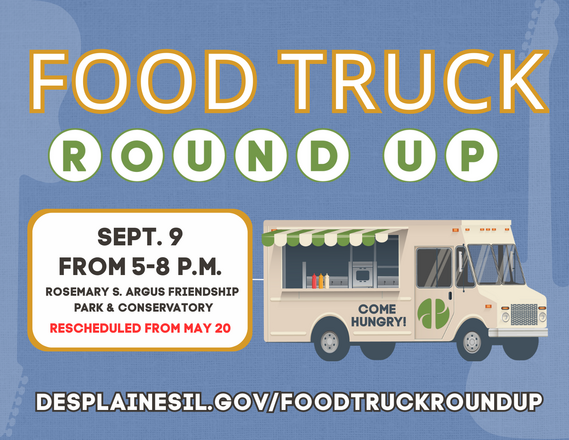 FOOD TRUCK
ROUND UP

SEPT. 9
FROM 5-8 P.M.
ROSEMARY S. ARGUS FRIENDSHIP PARK & CONSERVATORY
RESCHEDULED FROM MAY 20

COME HUNGRY!

DESPLAINESIL.GOV/FOODTRUCKROUNDUP